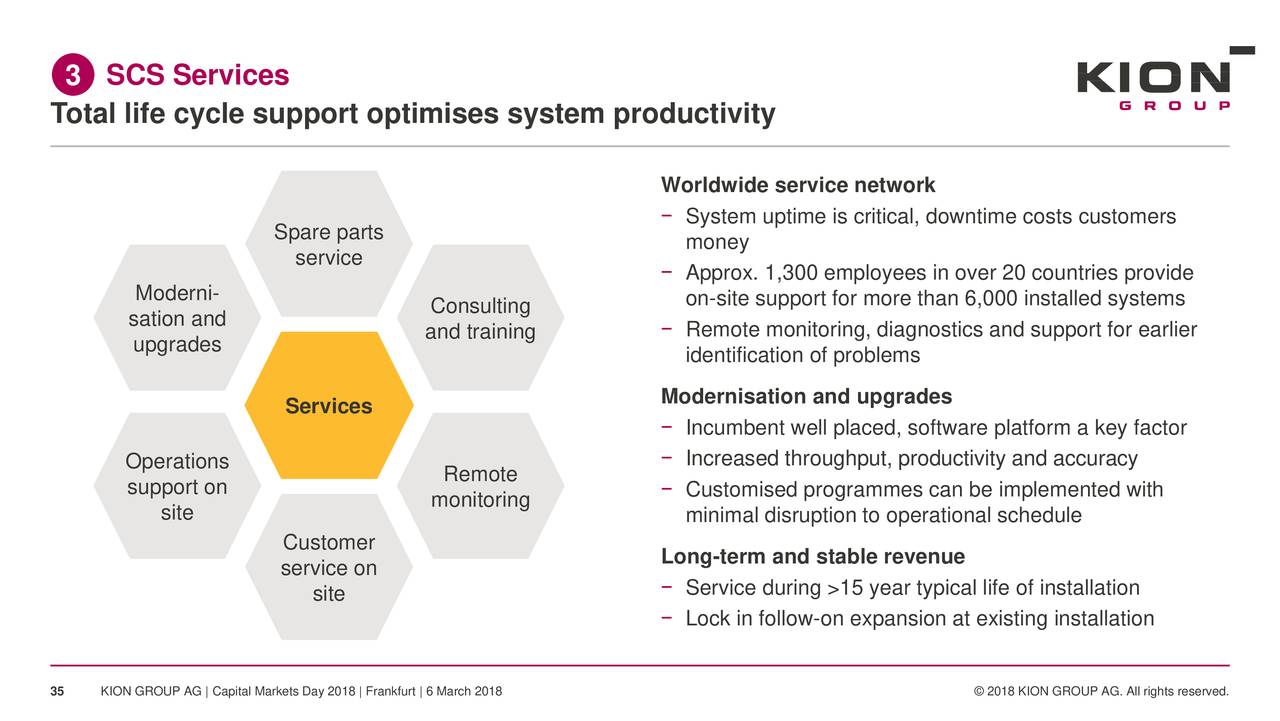 3 SCS Services
Total life cycle support optimises system productivity

KION GROUP

Spare parts service

Moderni-sation and upgrades

Consulting and training

Services

Operations support on site

Remote monitoring

Customer service on site

Worldwide service network
− System uptime is critical, downtime costs customers money
− Approx. 1,300 employees in over 20 countries provide on-site support for more than 6,000 installed systems
− Remote monitoring, diagnostics and support for earlier identification of problems

Modernisation and upgrades
− Incumbent well placed, software platform a key factor
− Increased throughput, productivity and accuracy
− Customised programmes can be implemented with minimal disruption to operational schedule

Long-term and stable revenue
− Service during >15 year typical life of installation
− Lock in follow-on expansion at existing installation

35 KION GROUP AG | Capital Markets Day 2018 | Frankfurt | 6 March 2018

© 2018 KION GROUP AG. All rights reserved.